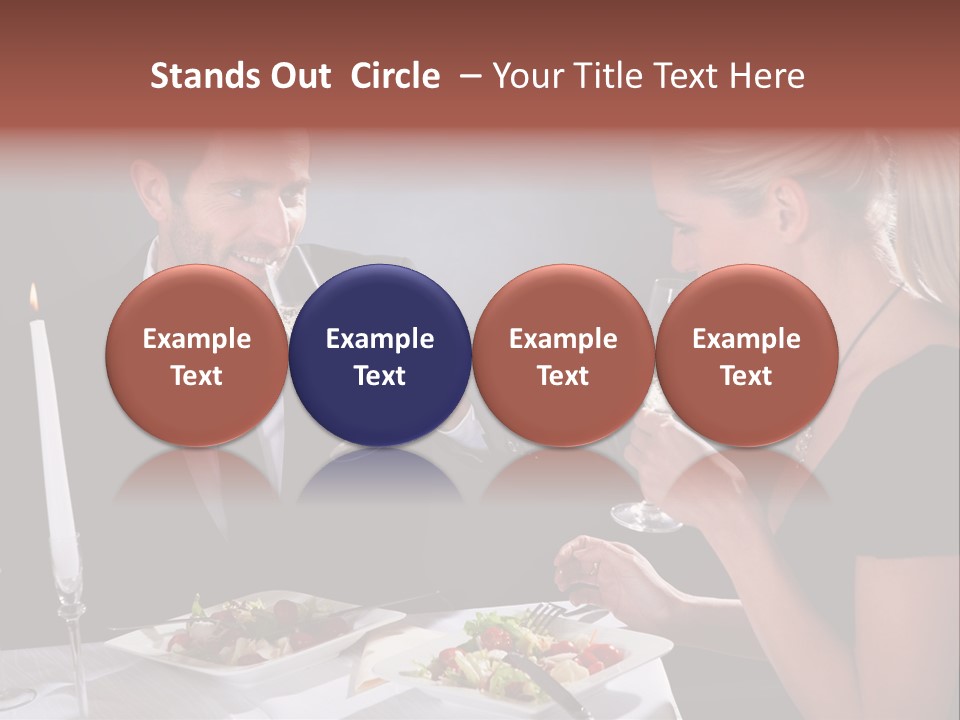 Stands Out Circle – Your Title Text Here

Example Text

Example Text

Example Text

Example Text